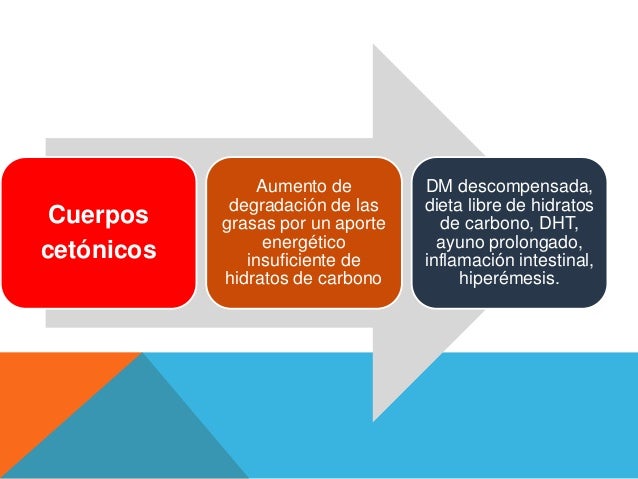 Cuerpos cetónicos

Aumento de degradación de las grasas por un aporte energético insuficiente de hidratos de carbono

DM descompensada, dieta libre de hidratos de carbono, DHT, ayuno prolongado, inflamación intestinal, hiperémesis.